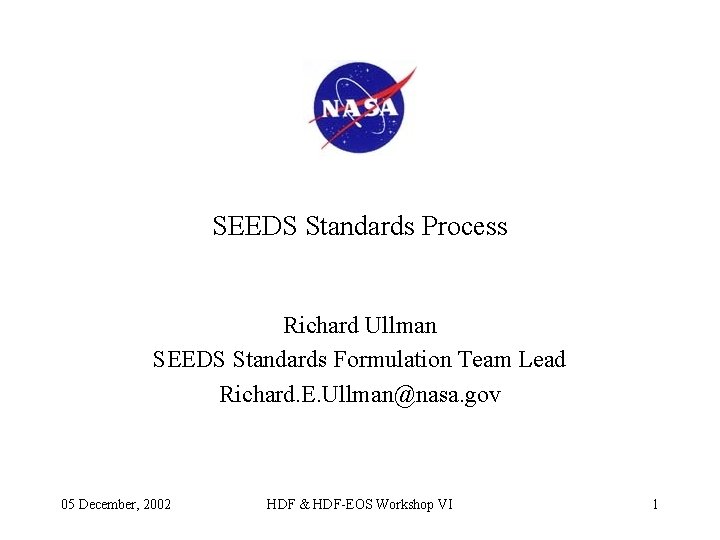 NASA

SEEDS Standards Process

Richard Ullman
SEEDS Standards Formulation Team Lead
Richard.E.Ullman@nasa.gov

05 December, 2002 HDF & HDF-EOS Workshop VI 1